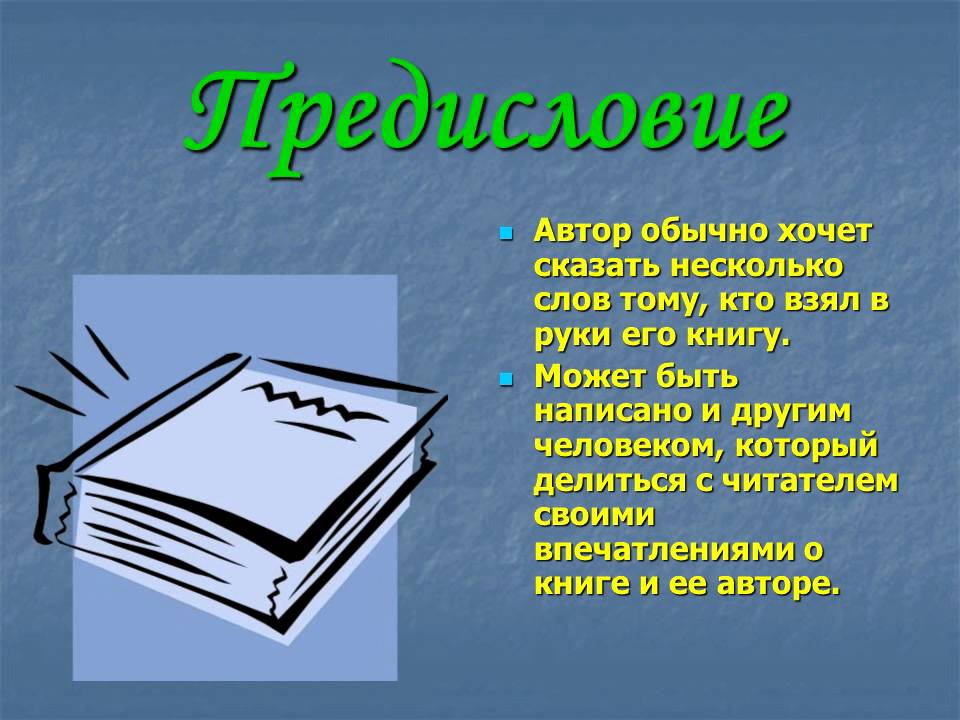 Предисловие

Автор обычно хочет сказать несколько слов тому, кто взял в руки его книгу.

Может быть написано и другим человеком, который делиться с читателем своими впечатлениями о книге и ее авторе.